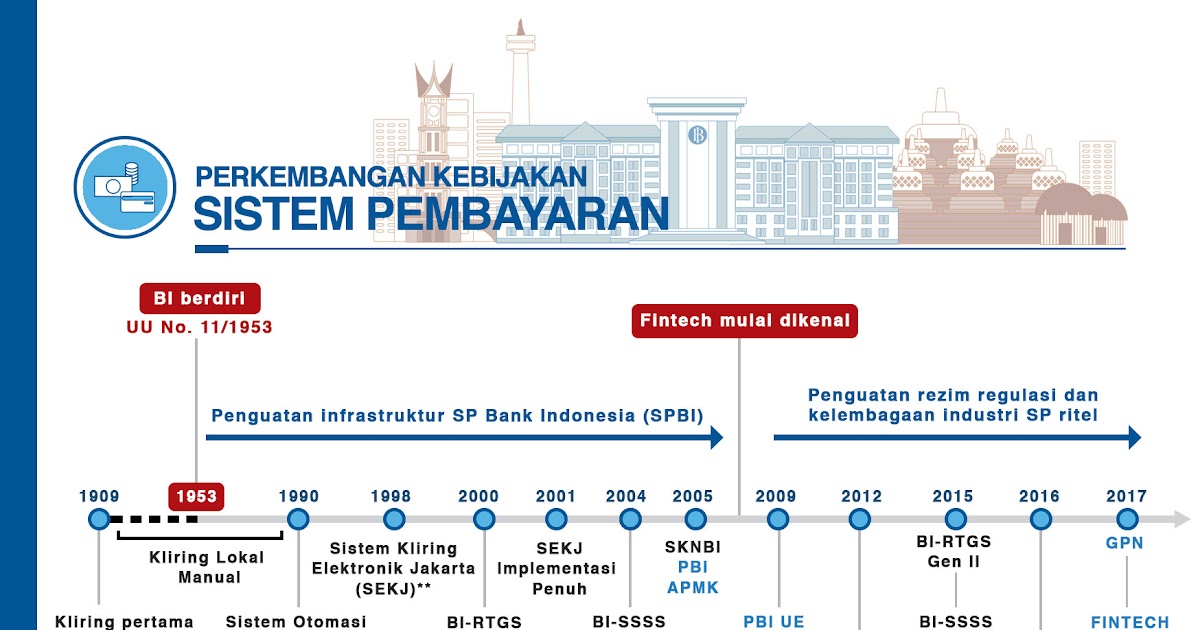 PERKEMBANGAN KEBIJAKAN
SISTEM PEMBAYARAN

BI berdiri
UU No. 11/1953

Fintech mulai dikenal

Penguatan infrastruktur SP Bank Indonesia (SPBI)

Penguatan rezim regulasi dan kelembagaan industri SP ritel

1909
1953
1990
1998
2000
2001
2004
2005
2009
2012
2015
2016
2017

Kliring Lokal Manual

Sistem Kliring Elektronik Jakarta (SEKJ)**

SEKJ Implementasi Penuh

SKNBI
PBI APMK

BI-RTGS Gen II

GPN

Kliring pertama

Sistem Otomasi

BI-RTGS

BI-SSSS

PBI UE

BI-SSSS

FINTECH